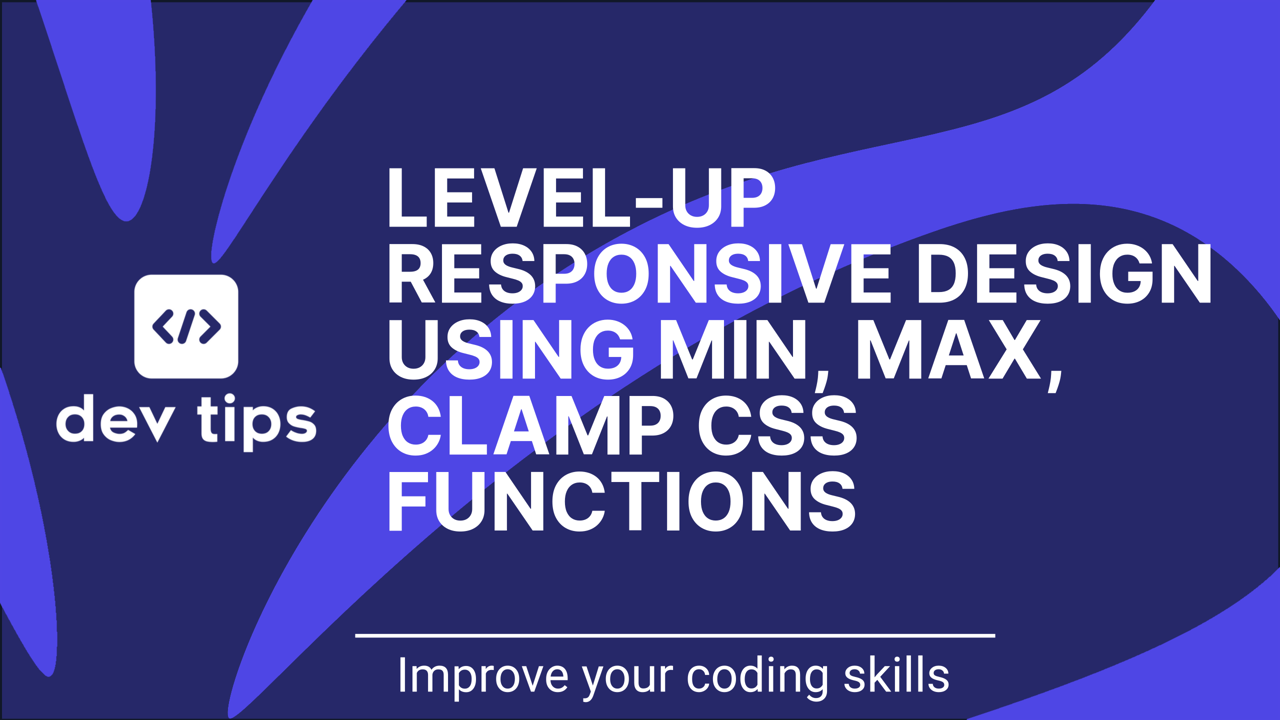 </>
dev tips

LEVEL-UP RESPONSIVE DESIGN USING MIN, MAX, CLAMP CSS FUNCTIONS

Improve your coding skills